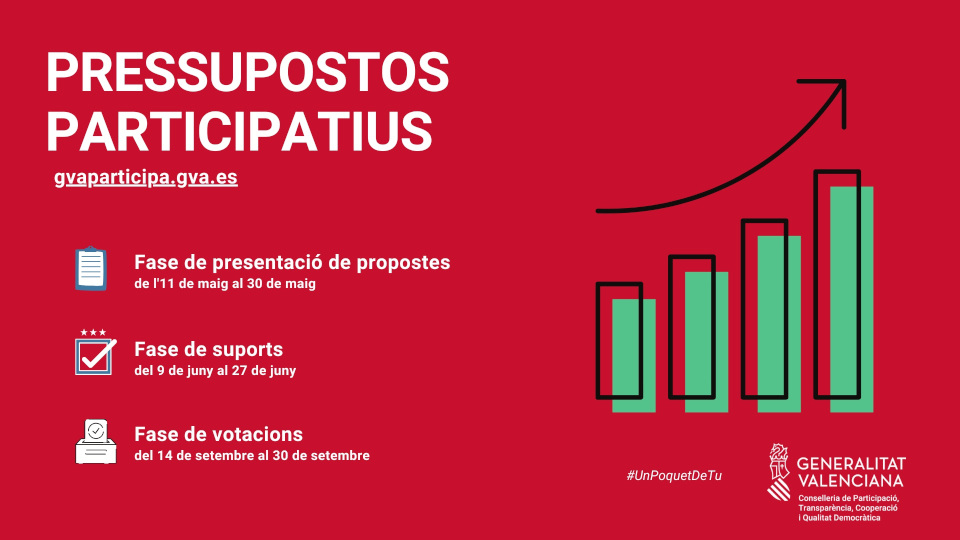 PRESSUPOSTOS PARTICIPATIUS

gvaparticipa.gva.es

Fase de presentació de propostes
de l'11 de maig al 30 de maig

Fase de suports
del 9 de juny al 27 de juny

Fase de votacions
del 14 de setembre al 30 de setembre

#UnPoquetDeTu

GENERALITAT VALENCIANA
Conselleria de Participació, Transparència, Cooperació i Qualitat Democràtica